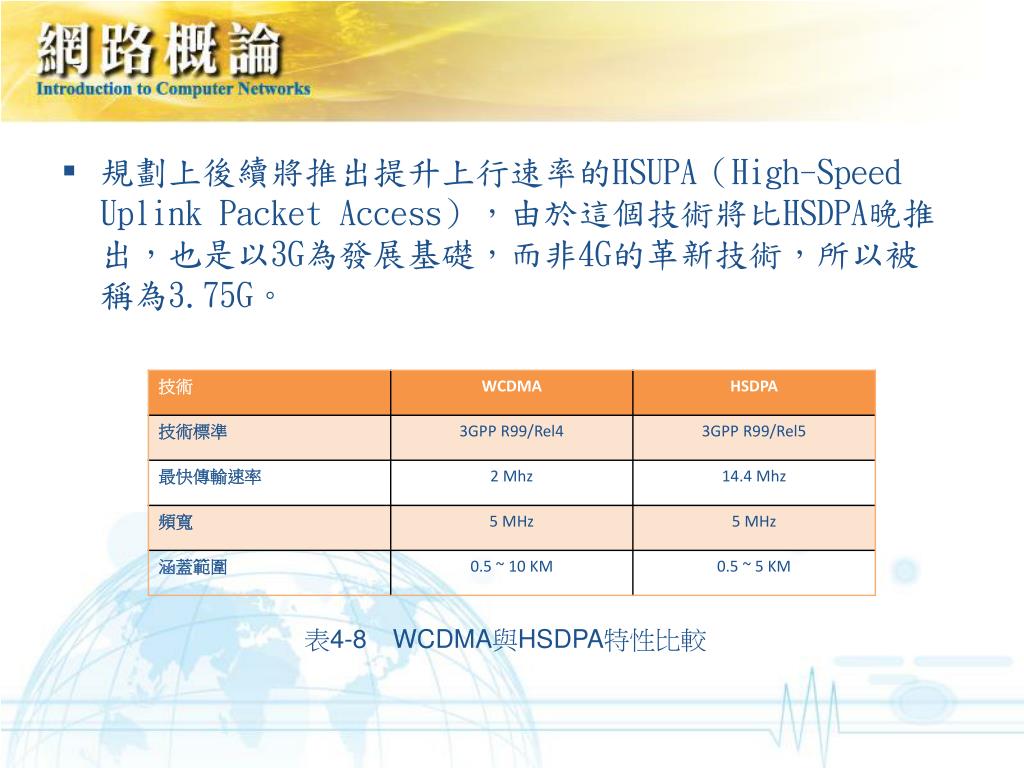 網路概論
Introduction to Computer Networks

▪ 規劃上後續將推出提升上行速率的HSUPA（High-Speed Uplink Packet Access），由於這個技術將比HSDPA晚推出，也是以3G為發展基礎，而非4G的革新技術，所以被稱為3.75G。

| 技術 | WCDMA | HSDPA |
|---|---|---|
| 技術標準 | 3GPP R99/Rel4 | 3GPP R99/Rel5 |
| 最快傳輸速率 | 2 Mhz | 14.4 Mhz |
| 頻寬 | 5 MHz | 5 MHz |
| 涵蓋範圍 | 0.5 ~ 10 KM | 0.5 ~ 5 KM |

表4-8 WCDMA與HSDPA特性比較